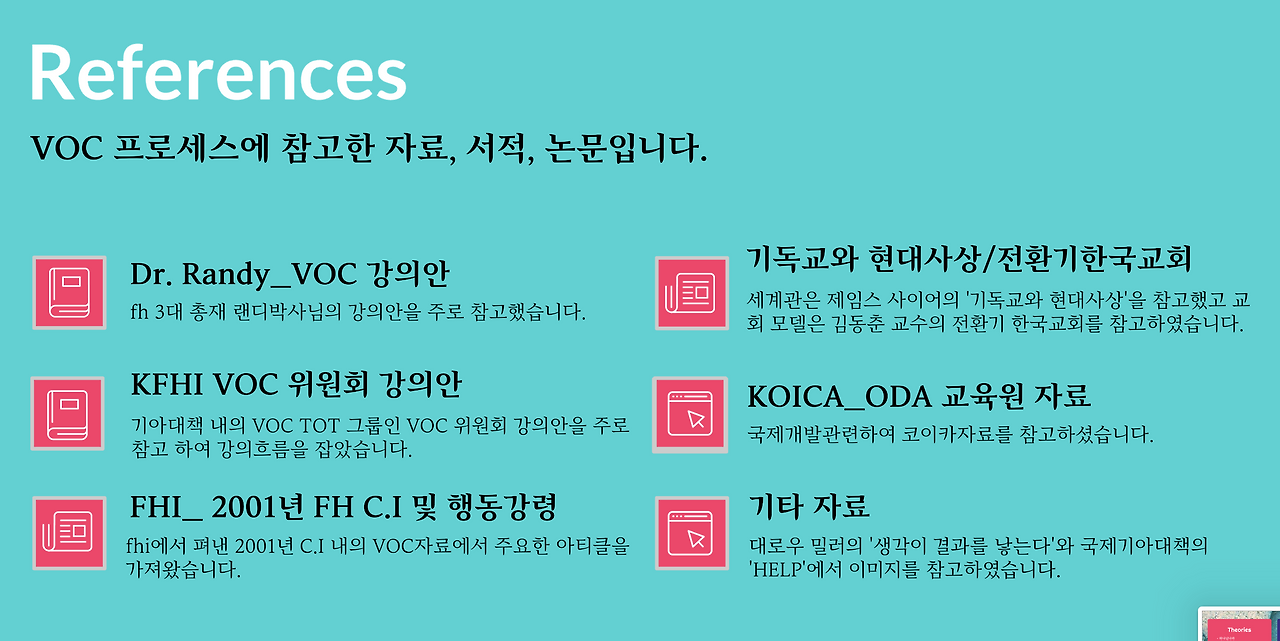 References

VOC 프로세스에 참고한 자료, 서적, 논문입니다.

Dr. Randy_VOC 강의안

fh 3대 총재 랜디박사님의 강의안을 주로 참고했습니다.

KFHI VOC 위원회 강의안

기아대책 내의 VOC TOT 그룹인 VOC 위원회 강의안을 주로 참고 하여 강의흐름을 잡았습니다.

FHI_ 2001년 FH C.I 및 행동강령

fhi에서 펴낸 2001년 C.I 내의 VOC자료에서 주요한 아티클을 가져왔습니다.

기독교와 현대사상/전환기한국교회

세계관은 제임스 사이어의 '기독교와 현대사상'을 참고했고 교회 모델은 김동춘 교수의 전환기 한국교회를 참고하였습니다.

KOICA_ODA 교육원 자료

국제개발관련하여 코이카자료를 참고하셨습니다.

기타 자료

대로우 밀러의 '생각이 결과를 낳는다'와 국제기아대책의 'HELP'에서 이미지를 참고하였습니다.

Theories